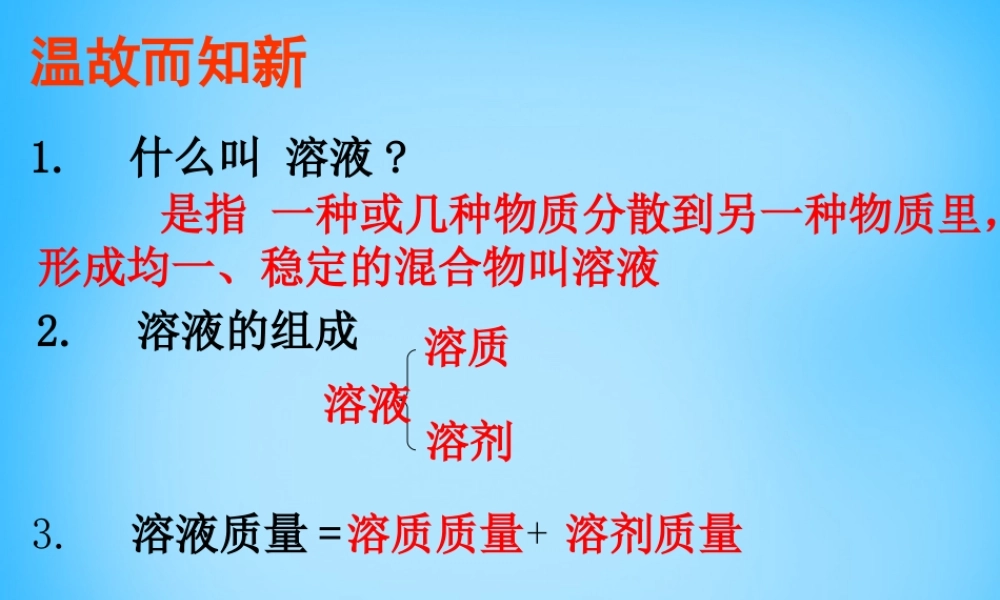 温故而知新

1. 什么叫 溶液？

是指 一种或几种物质分散到另一种物质里，形成均一、稳定的混合物叫溶液

2. 溶液的组成

溶液 溶质 溶剂

3. 溶液质量 =溶质质量+ 溶剂质量